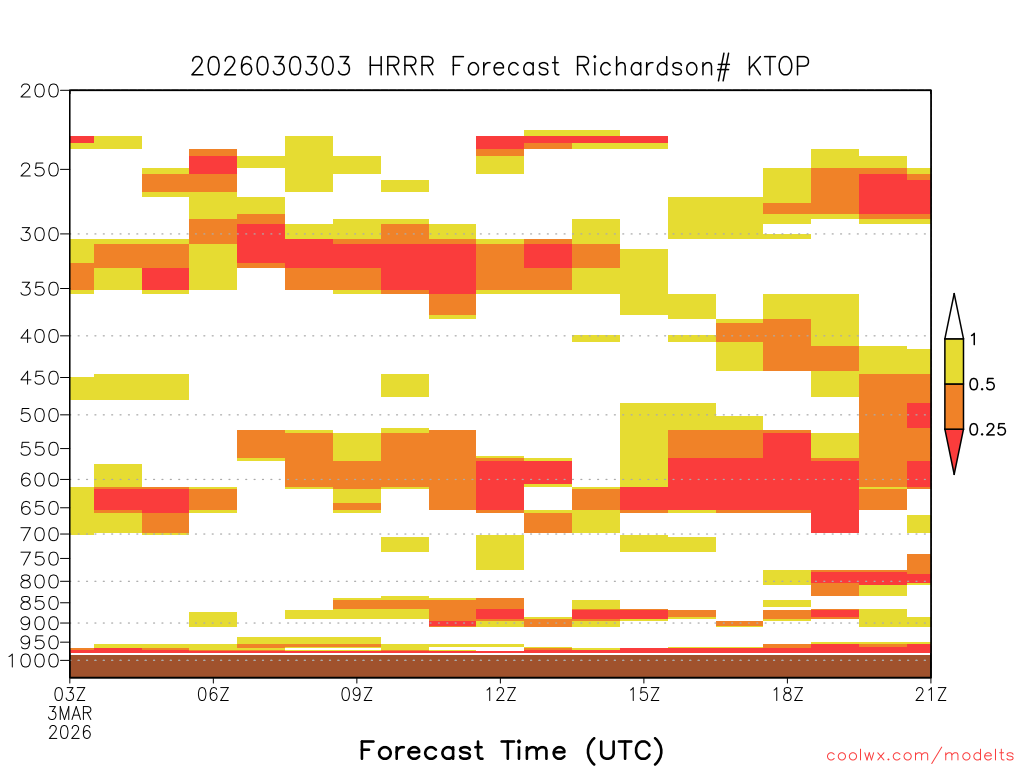 2026030303 HRRR Forecast Richardson# KTOP

200
250
300
350
400
450
500
550
600
650
700
750
800
850
900
950
1000

1
0.5
0.25

03Z
3MAR
2026
06Z
09Z
12Z
15Z
18Z
21Z

Forecast Time (UTC)

coolwx.com/modelts